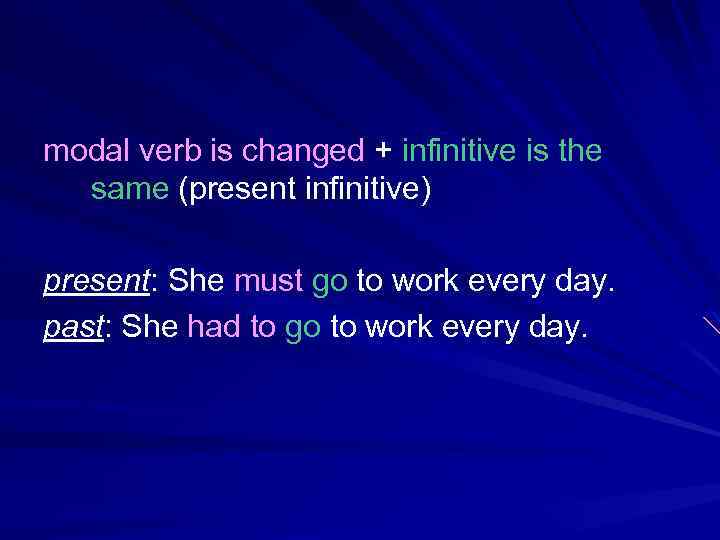 modal verb is changed + infinitive is the same (present infinitive)

present: She must go to work every day.
past: She had to go to work every day.